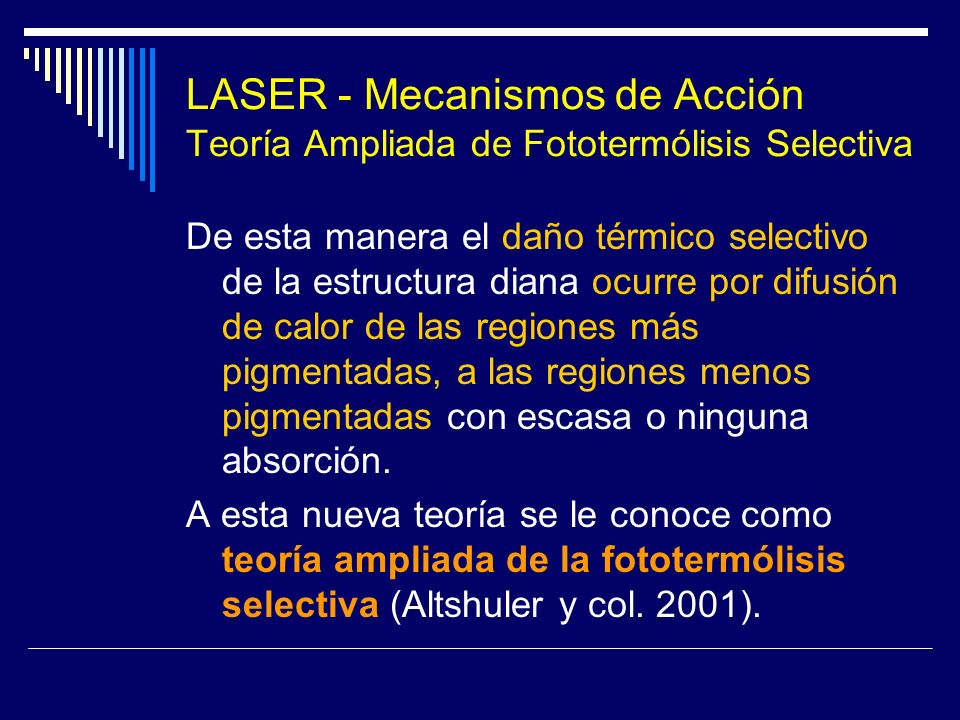 LASER - Mecanismos de Acción
Teoría Ampliada de Fototermólisis Selectiva

De esta manera el daño térmico selectivo de la estructura diana ocurre por difusión de calor de las regiones más pigmentadas, a las regiones menos pigmentadas con escasa o ninguna absorción.

A esta nueva teoría se le conoce como teoría ampliada de la fototermólisis selectiva (Altshuler y col. 2001).